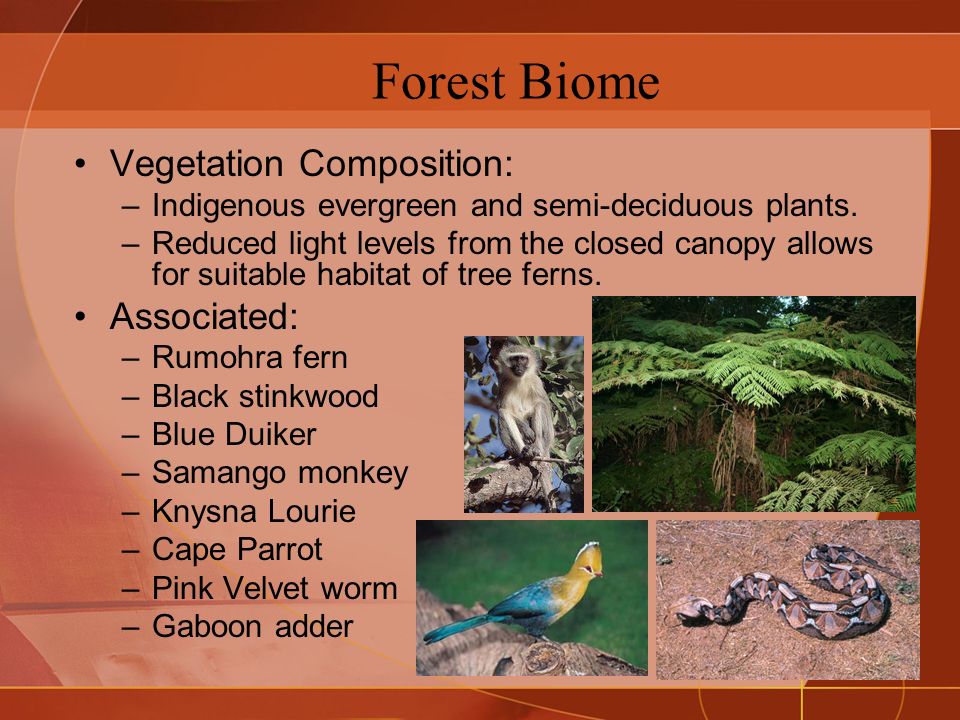 Forest Biome

• Vegetation Composition:
– Indigenous evergreen and semi-deciduous plants.
– Reduced light levels from the closed canopy allows for suitable habitat of tree ferns.

• Associated:
– Rumohra fern
– Black stinkwood
– Blue Duiker
– Samango monkey
– Knysna Lourie
– Cape Parrot
– Pink Velvet worm
– Gaboon adder